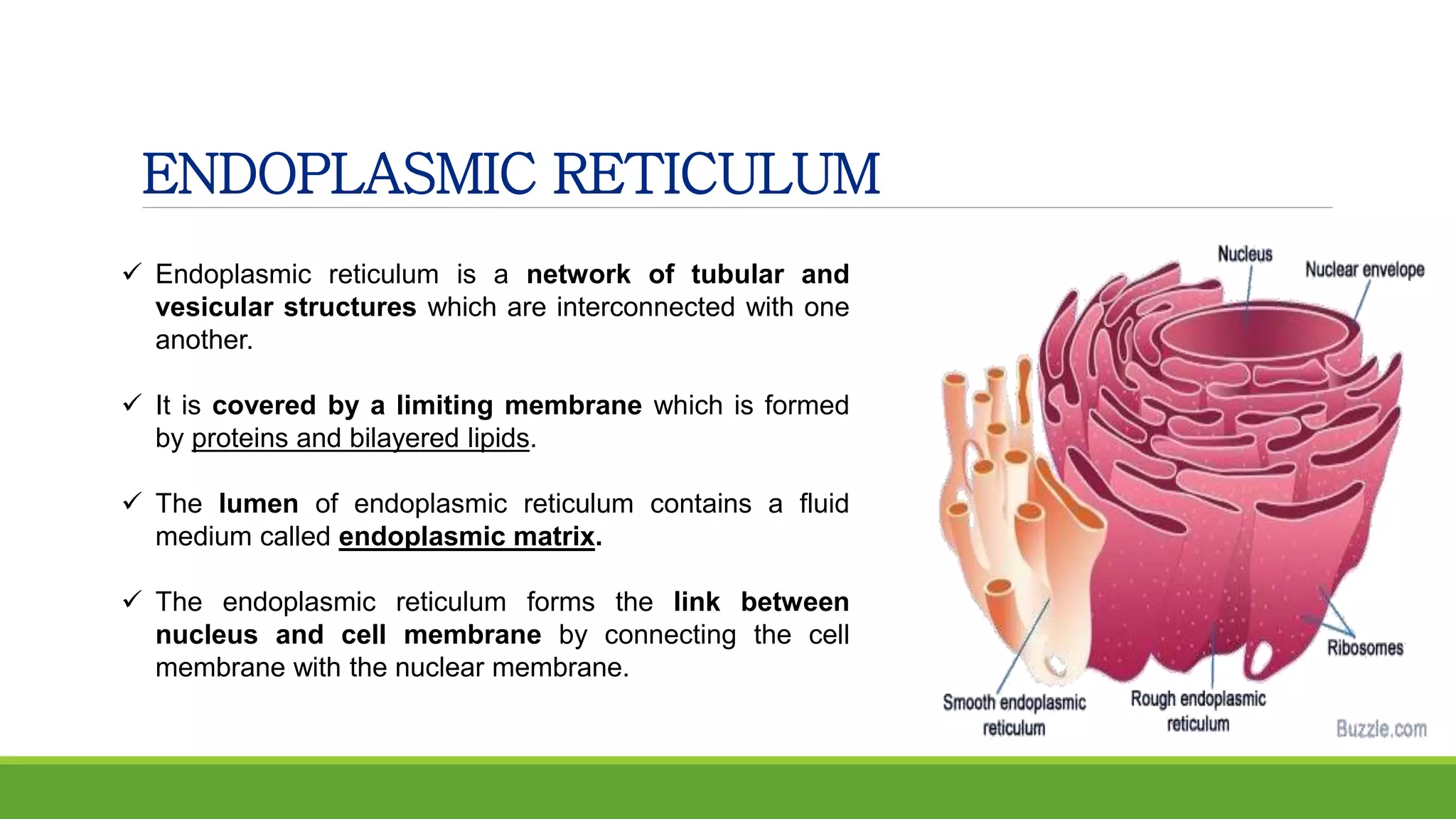 ENDOPLASMIC RETICULUM

✓ Endoplasmic reticulum is a network of tubular and vesicular structures which are interconnected with one another.

✓ It is covered by a limiting membrane which is formed by proteins and bilayered lipids.

✓ The lumen of endoplasmic reticulum contains a fluid medium called endoplasmic matrix.

✓ The endoplasmic reticulum forms the link between nucleus and cell membrane by connecting the cell membrane with the nuclear membrane.

Nucleus
Nuclear envelope
Ribosomes
Smooth endoplasmic reticulum
Rough endoplasmic reticulum
Buzzle.com